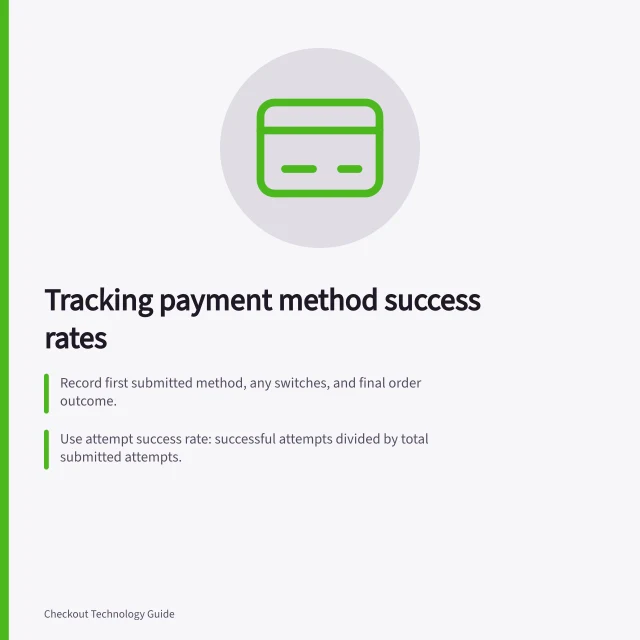 Tracking payment method success rates

Record first submitted method, any switches, and final order outcome.

Use attempt success rate: successful attempts divided by total submitted attempts.

Checkout Technology Guide